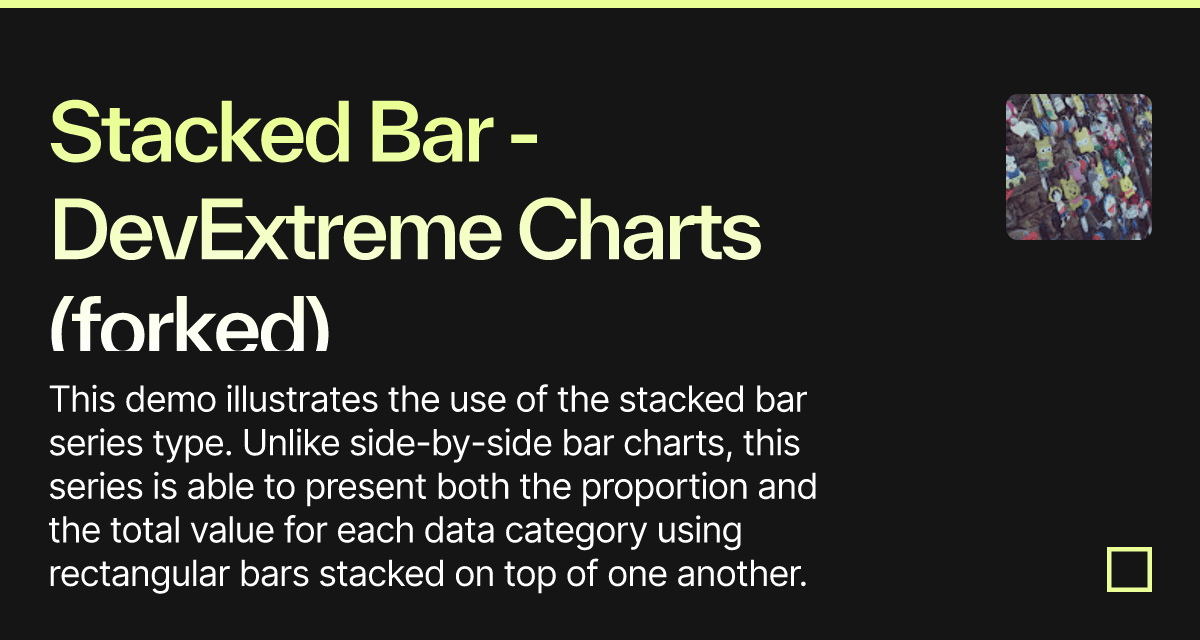 Stacked Bar - DevExtreme Charts (forked)

This demo illustrates the use of the stacked bar series type. Unlike side-by-side bar charts, this series is able to present both the proportion and the total value for each data category using rectangular bars stacked on top of one another.